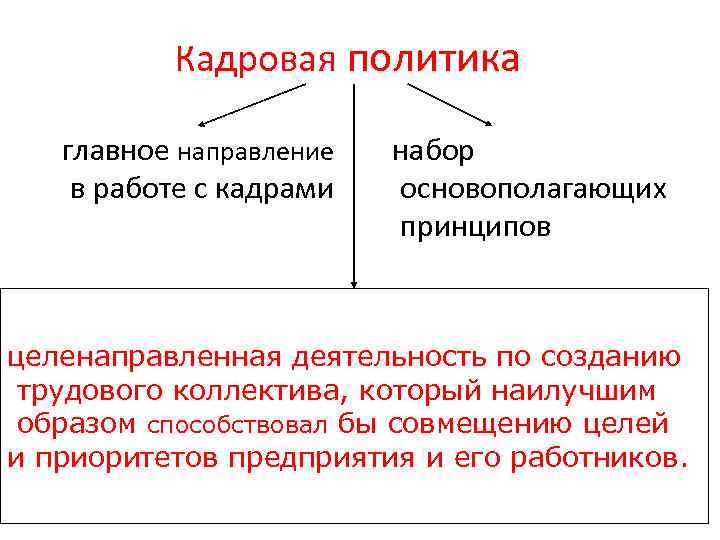 Кадровая политика

главное направление в работе с кадрами

набор основополагающих принципов

целенаправленная деятельность по созданию трудового коллектива, который наилучшим образом способствовал бы совмещению целей и приоритетов предприятия и его работников.